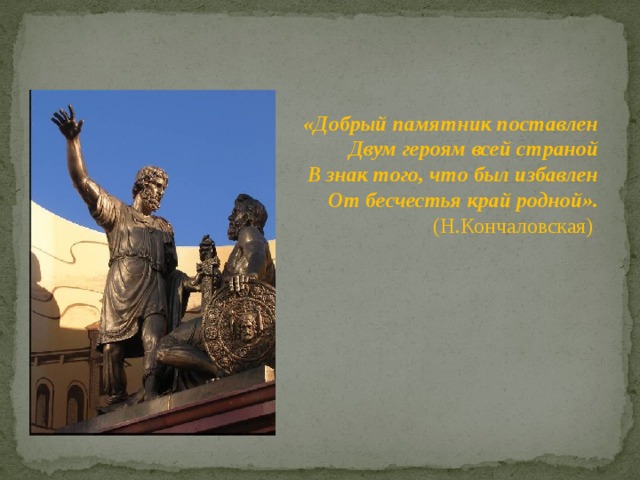 «Добрый памятник поставлен
Двум героям всей страной
В знак того, что был избавлен
От бесчестья край родной».
(Н.Кончаловская)